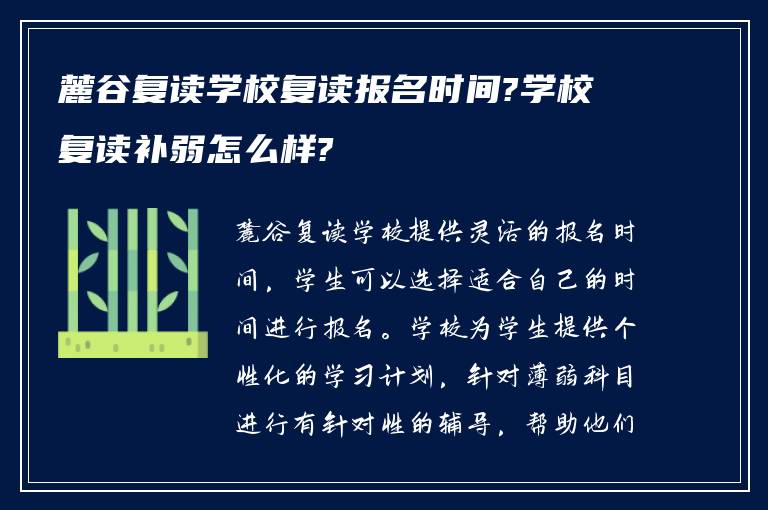 麓谷复读学校复读报名时间?学校复读补弱怎么样?

麓谷复读学校提供灵活的报名时间，学生可以选择适合自己的时间进行报名。学校为学生提供个性化的学习计划，针对薄弱科目进行有针对性的辅导，帮助他们